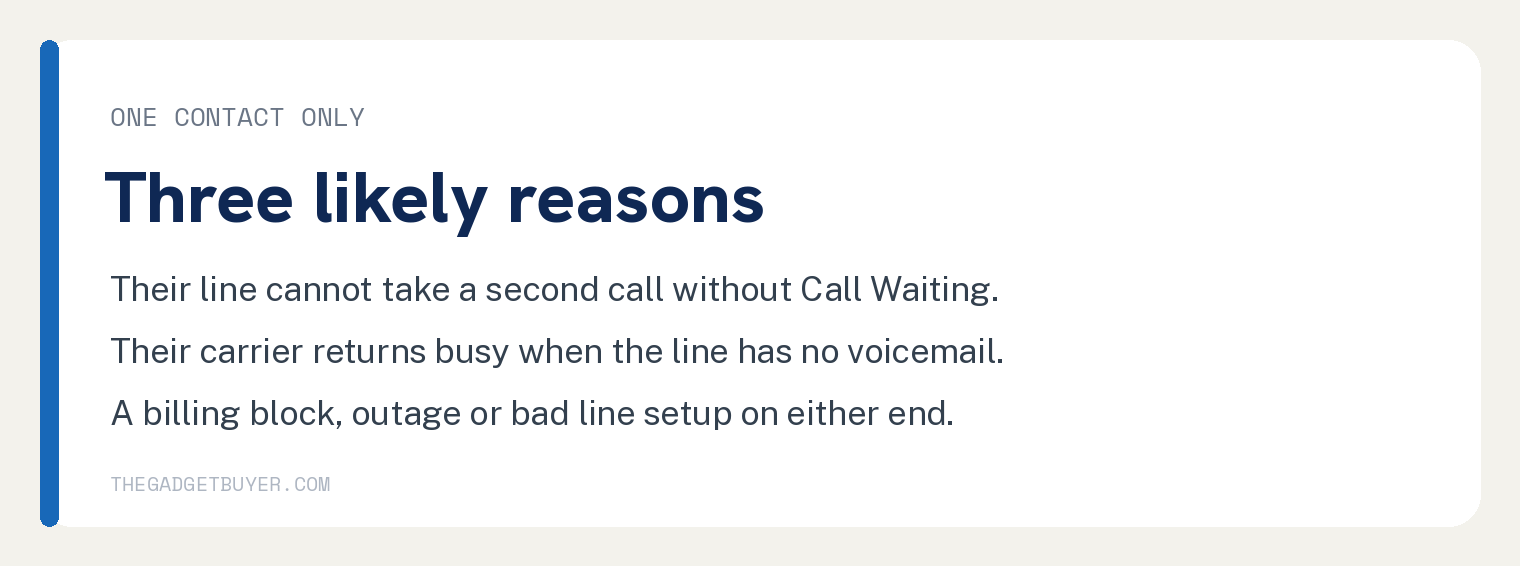 ONE CONTACT ONLY

Three likely reasons

Their line cannot take a second call without Call Waiting.

Their carrier returns busy when the line has no voicemail.

A billing block, outage or bad line setup on either end.

THEGADGETBUYER.COM